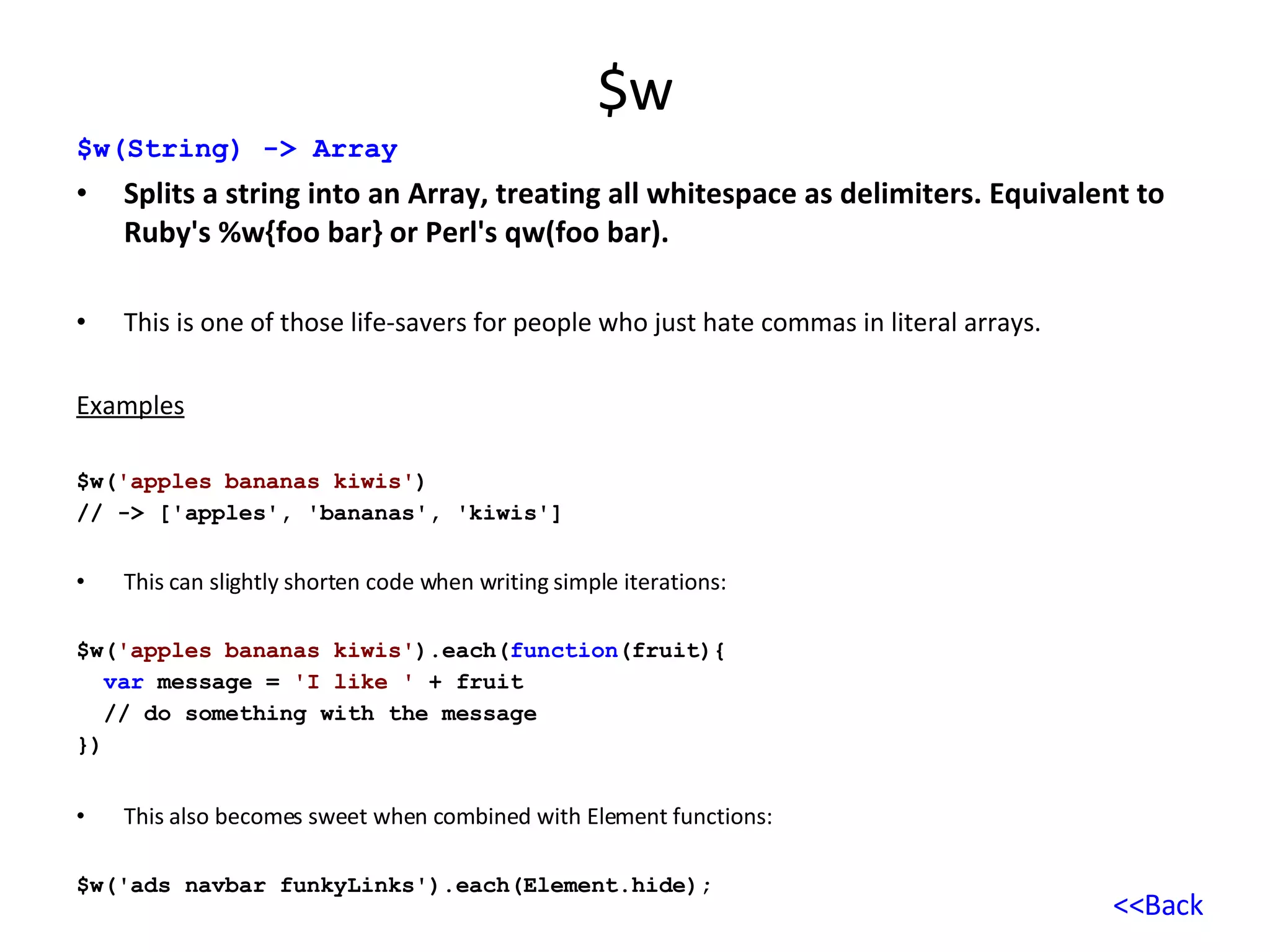 $w

$w(String) -> Array

• Splits a string into an Array, treating all whitespace as delimiters. Equivalent to Ruby's %w{foo bar} or Perl's qw(foo bar).

• This is one of those life-savers for people who just hate commas in literal arrays.

Examples

$w('apples bananas kiwis')
// -> ['apples', 'bananas', 'kiwis']

• This can slightly shorten code when writing simple iterations:

$w('apples bananas kiwis').each(function(fruit){
  var message = 'I like ' + fruit
  // do something with the message
})

• This also becomes sweet when combined with Element functions:

$w('ads navbar funkyLinks').each(Element.hide);

<<Back